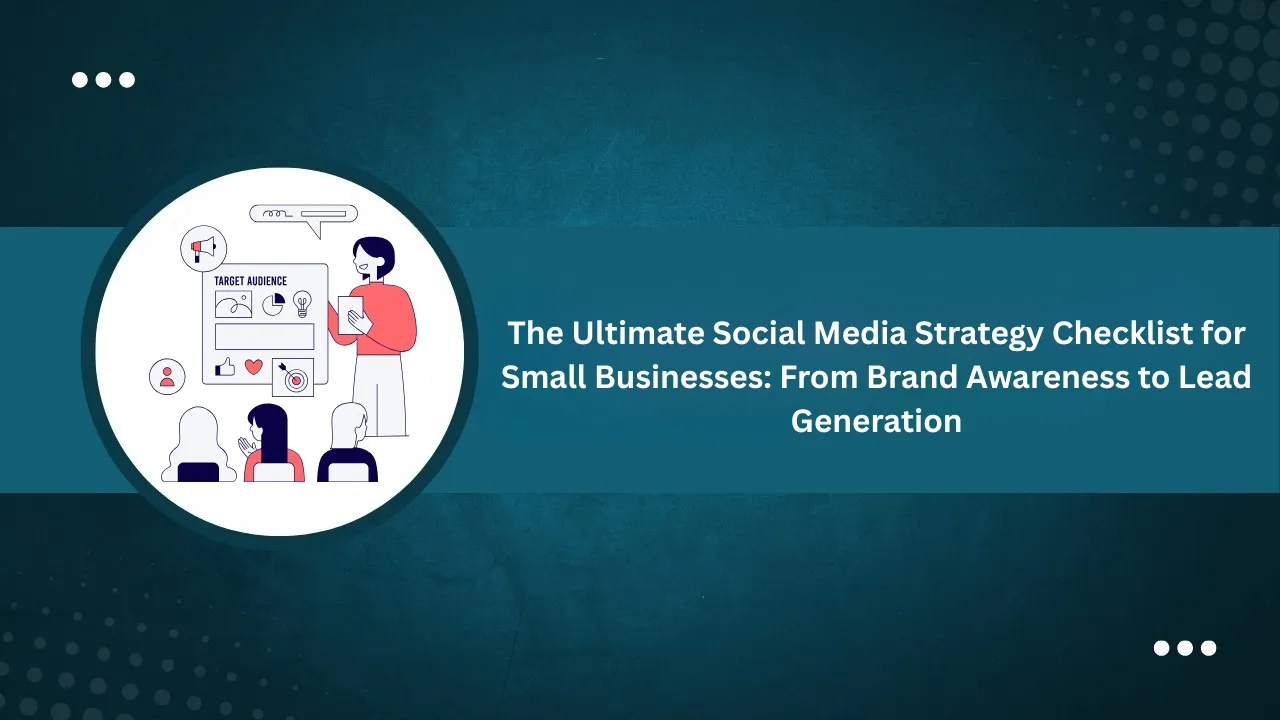 TARGET AUDIENCE

The Ultimate Social Media Strategy Checklist for Small Businesses: From Brand Awareness to Lead Generation